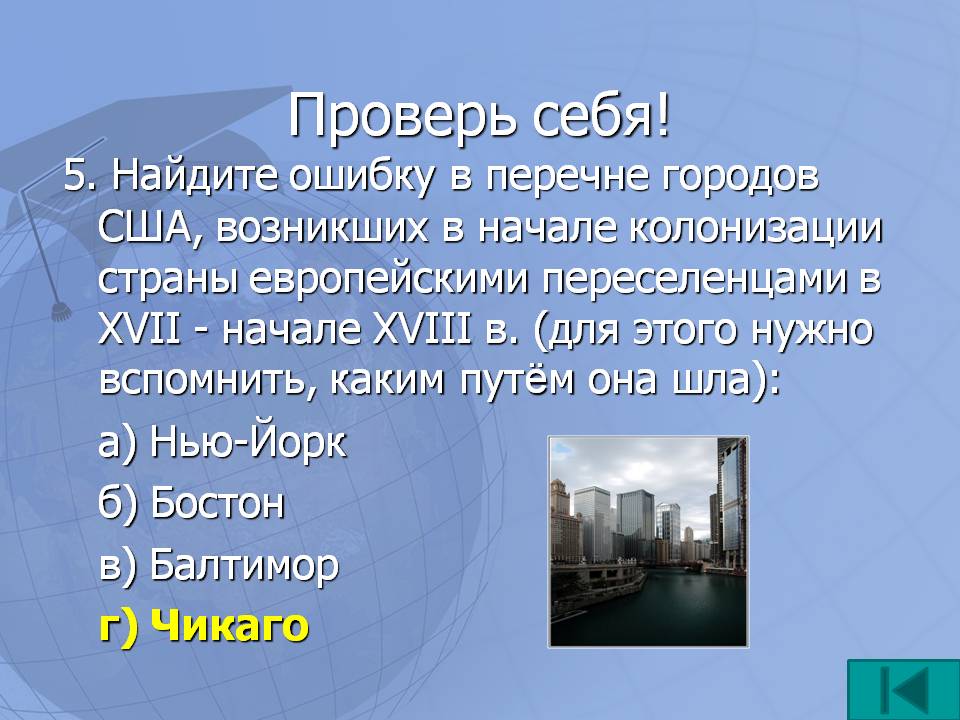 Проверь себя!

5. Найдите ошибку в перечне городов США, возникших в начале колонизации страны европейскими переселенцами в XVII - начале XVIII в. (для этого нужно вспомнить, каким путём она шла):

а) Нью-Йорк

б) Бостон

в) Балтимор

г) Чикаго